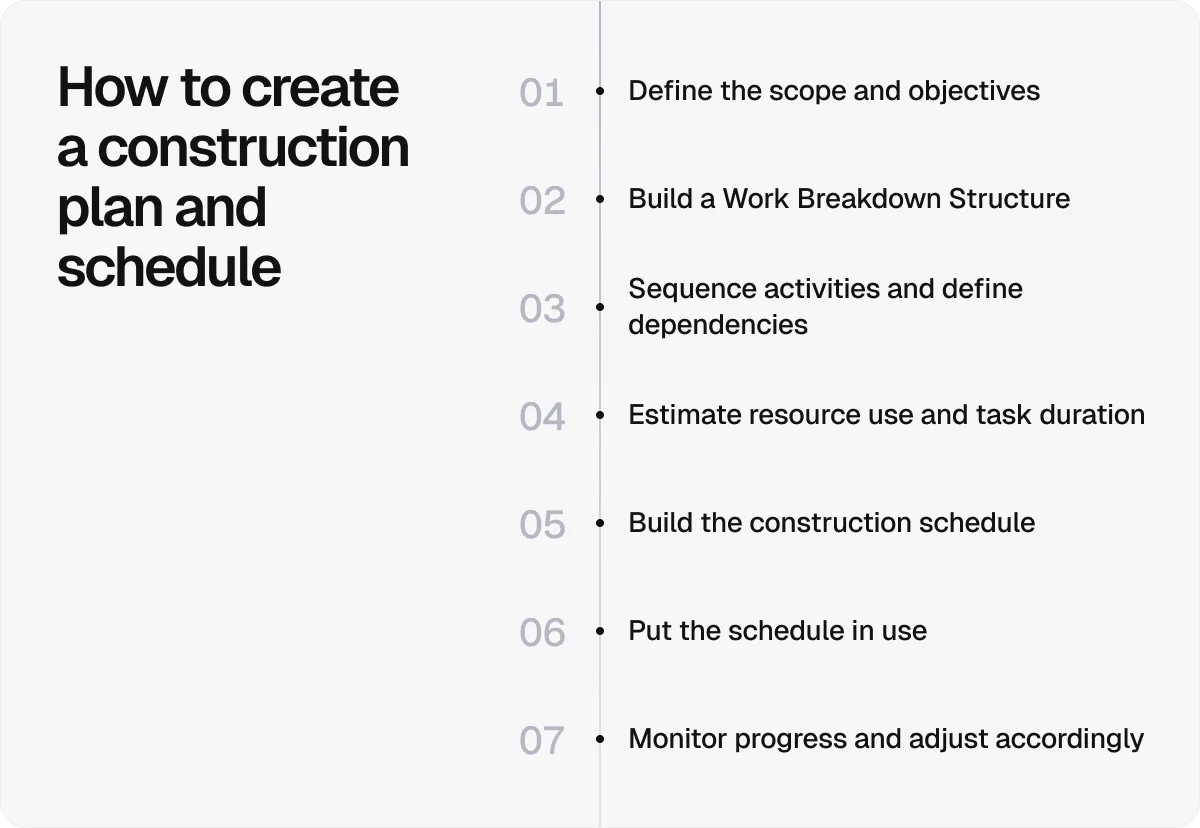 How to create a construction plan and schedule

01 Define the scope and objectives

02 Build a Work Breakdown Structure

03 Sequence activities and define dependencies

04 Estimate resource use and task duration

05 Build the construction schedule

06 Put the schedule in use

07 Monitor progress and adjust accordingly